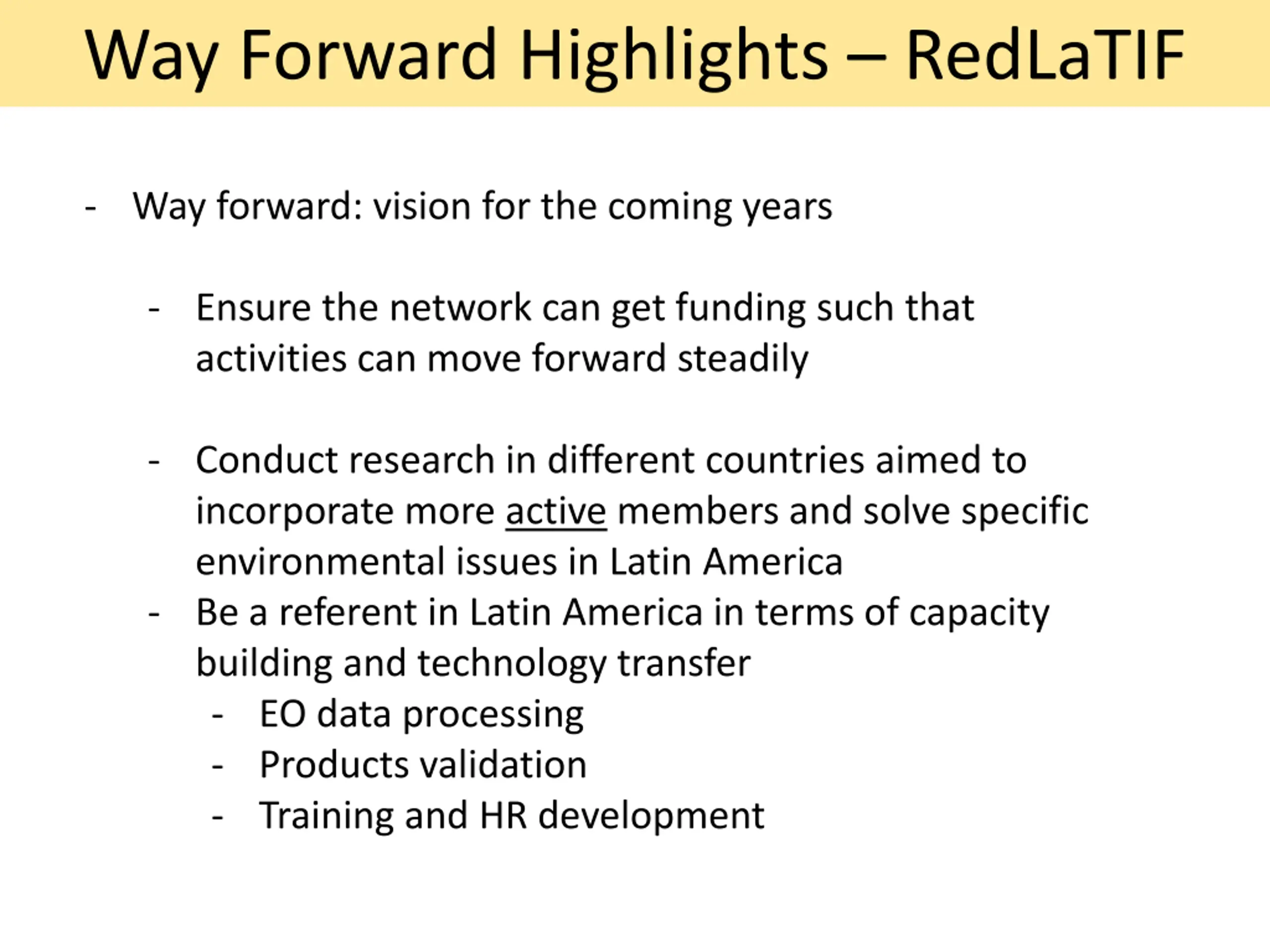 Way Forward Highlights – RedLaTIF

- Way forward: vision for the coming years

- Ensure the network can get funding such that activities can move forward steadily

- Conduct research in different countries aimed to incorporate more active members and solve specific environmental issues in Latin America
- Be a referent in Latin America in terms of capacity building and technology transfer
  - EO data processing
  - Products validation
  - Training and HR development